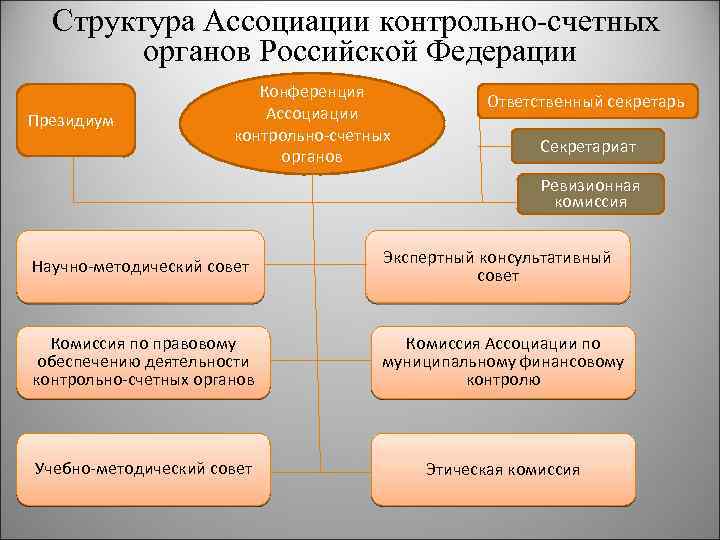 Структура Ассоциации контрольно-счетных органов Российской Федерации

Президиум

Конференция Ассоциации контрольно-счетных органов

Ответственный секретарь

Секретариат

Ревизионная комиссия

Научно-методический совет

Экспертный консультативный совет

Комиссия по правовому обеспечению деятельности контрольно-счетных органов

Комиссия Ассоциации по муниципальному финансовому контролю

Учебно-методический совет

Этическая комиссия